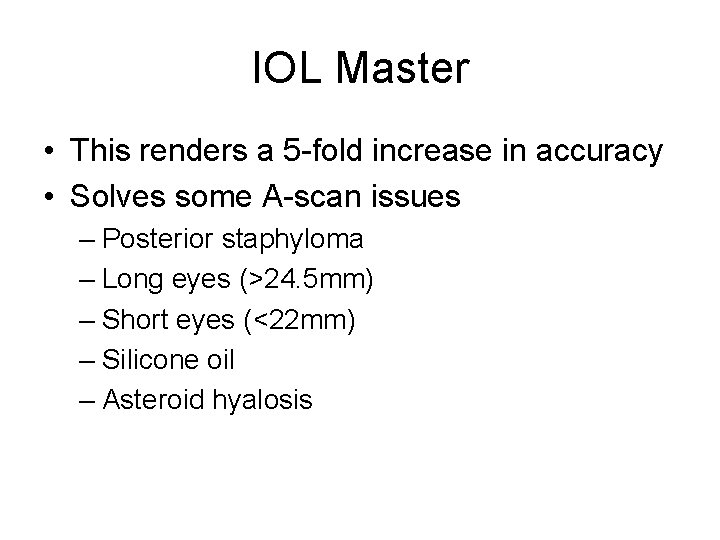 IOL Master

• This renders a 5-fold increase in accuracy
• Solves some A-scan issues
  – Posterior staphyloma
  – Long eyes (>24.5mm)
  – Short eyes (<22mm)
  – Silicone oil
  – Asteroid hyalosis